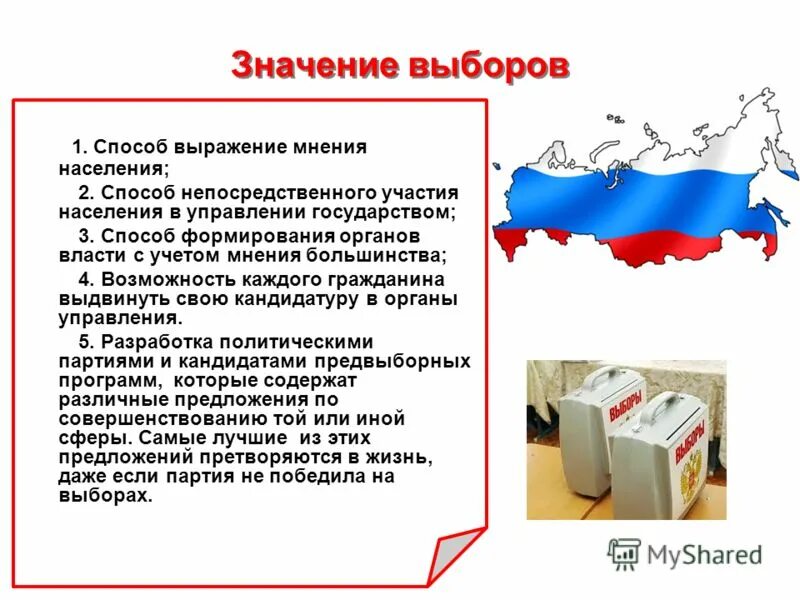 Значение выборов

1. Способ выражение мнения населения;

2. Способ непосредственного участия населения в управлении государством;

3. Способ формирования органов власти с учетом мнения большинства;

4. Возможность каждого гражданина выдвинуть свою кандидатуру в органы управления.

5. Разработка политическими партиями и кандидатами предвыборных программ, которые содержат различные предложения по совершенствованию той или иной сферы. Самые лучшие из этих предложений претворяются в жизнь, даже если партия не победила на выборах.

ВЫБОРЫ

ВЫБОРЫ

MyShared